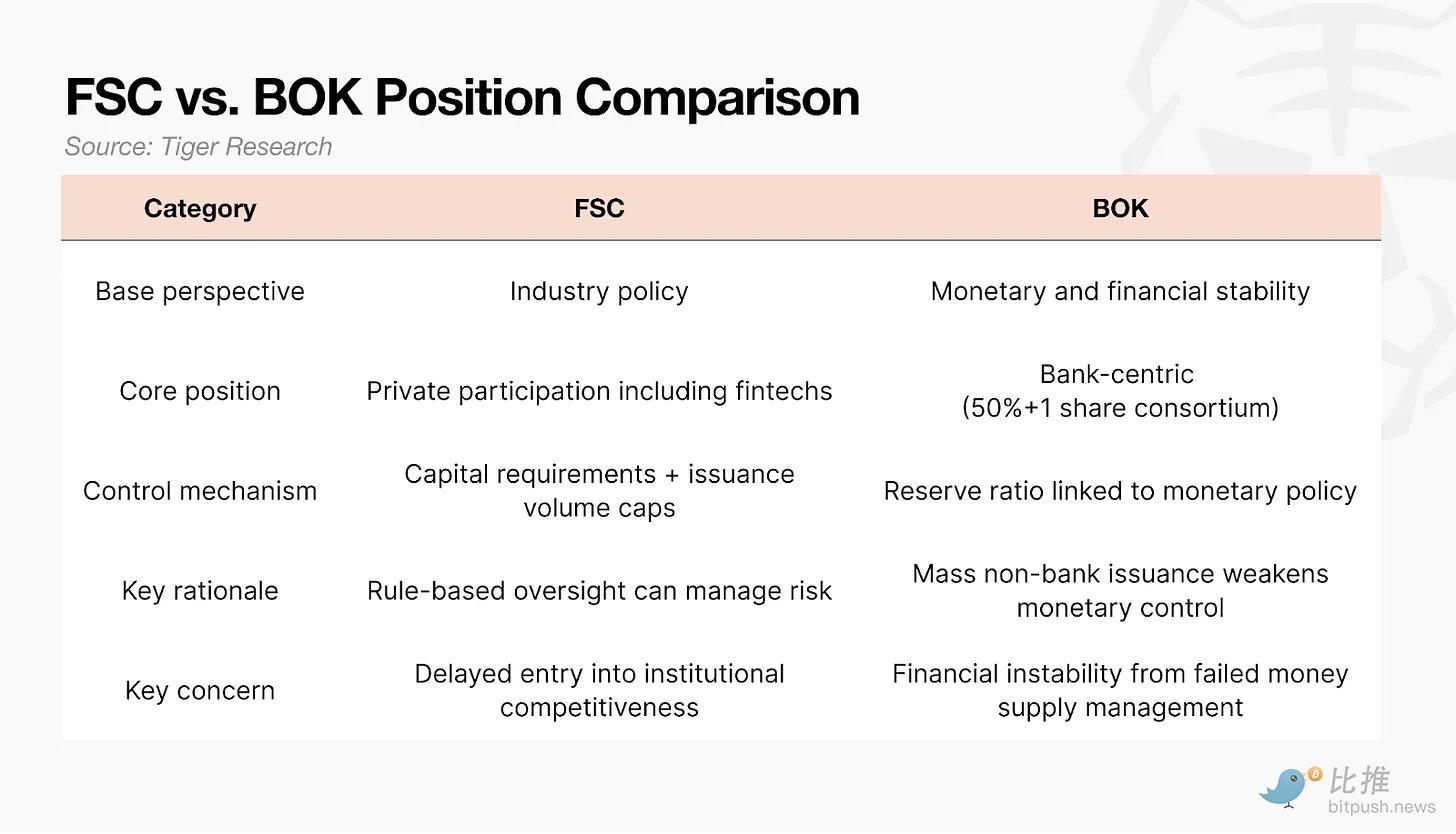 FSC vs. BOK Position Comparison

Source: Tiger Research

| Category | FSC | BOK |
|---|---|---|
| Base perspective | Industry policy | Monetary and financial stability |
| Core position | Private participation including fintechs | Bank-centric (50%+1 share consortium) |
| Control mechanism | Capital requirements + issuance volume caps | Reserve ratio linked to monetary policy |
| Key rationale | Rule-based oversight can manage risk | Mass non-bank issuance weakens monetary control |
| Key concern | Delayed entry into institutional competitiveness | Financial instability from failed money supply management |

比推
bitpush.news